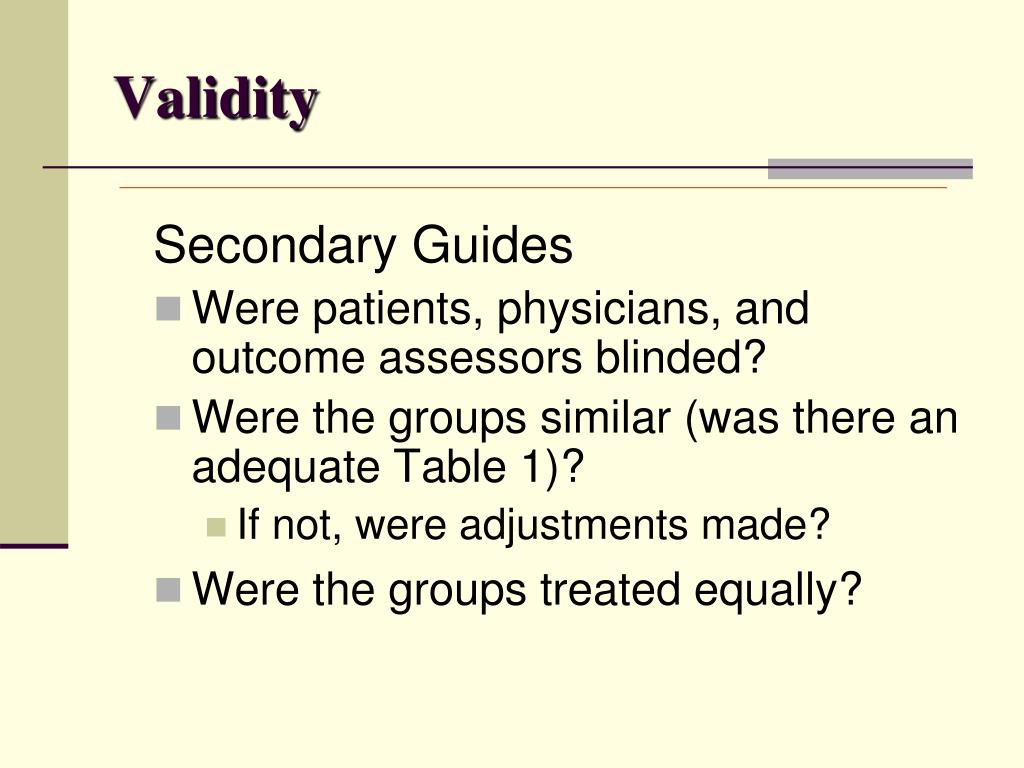 Validity

Secondary Guides

- Were patients, physicians, and outcome assessors blinded?
- Were the groups similar (was there an adequate Table 1)?
  - If not, were adjustments made?
- Were the groups treated equally?